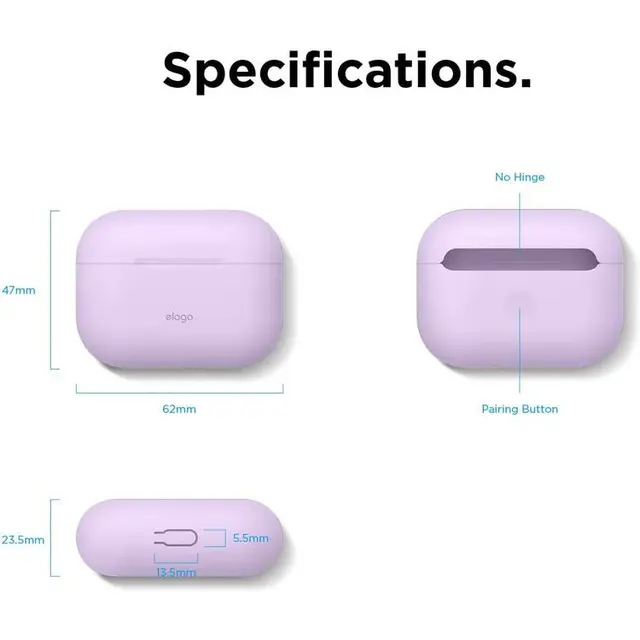 Specifications.

47mm

elago

62mm

No Hinge

Pairing Button

23.5mm

5.5mm

13.5mm